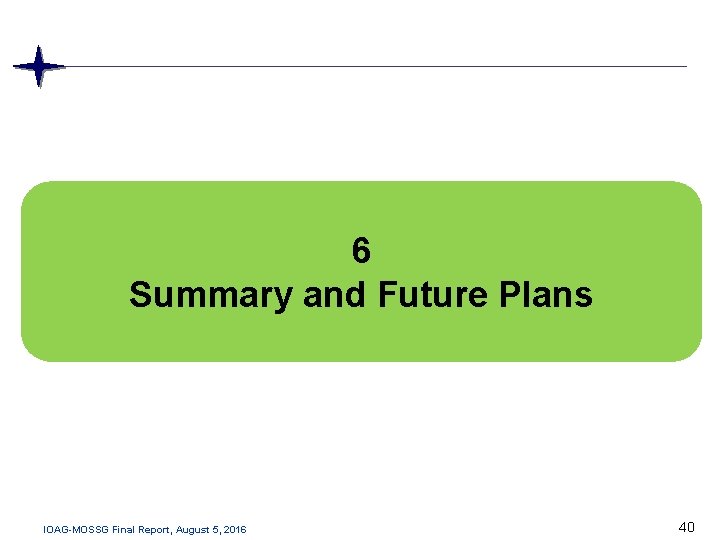 6
Summary and Future Plans

IOAG-MOSSG Final Report, August 5, 2016

40